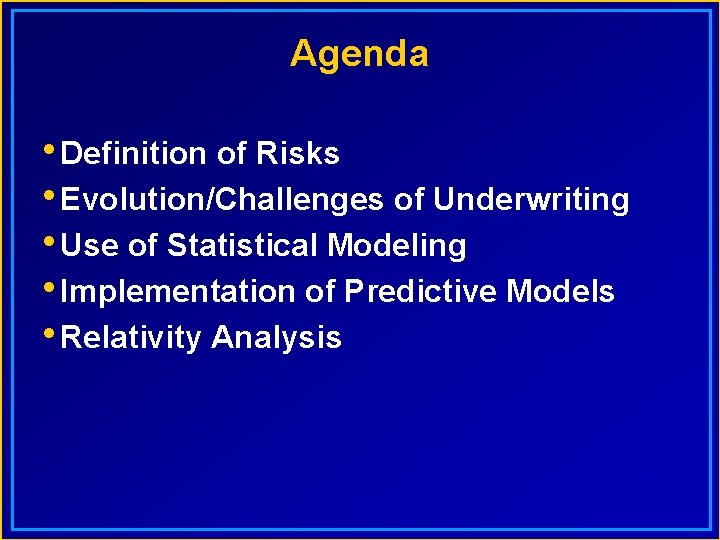 Agenda

• Definition of Risks
• Evolution/Challenges of Underwriting
• Use of Statistical Modeling
• Implementation of Predictive Models
• Relativity Analysis